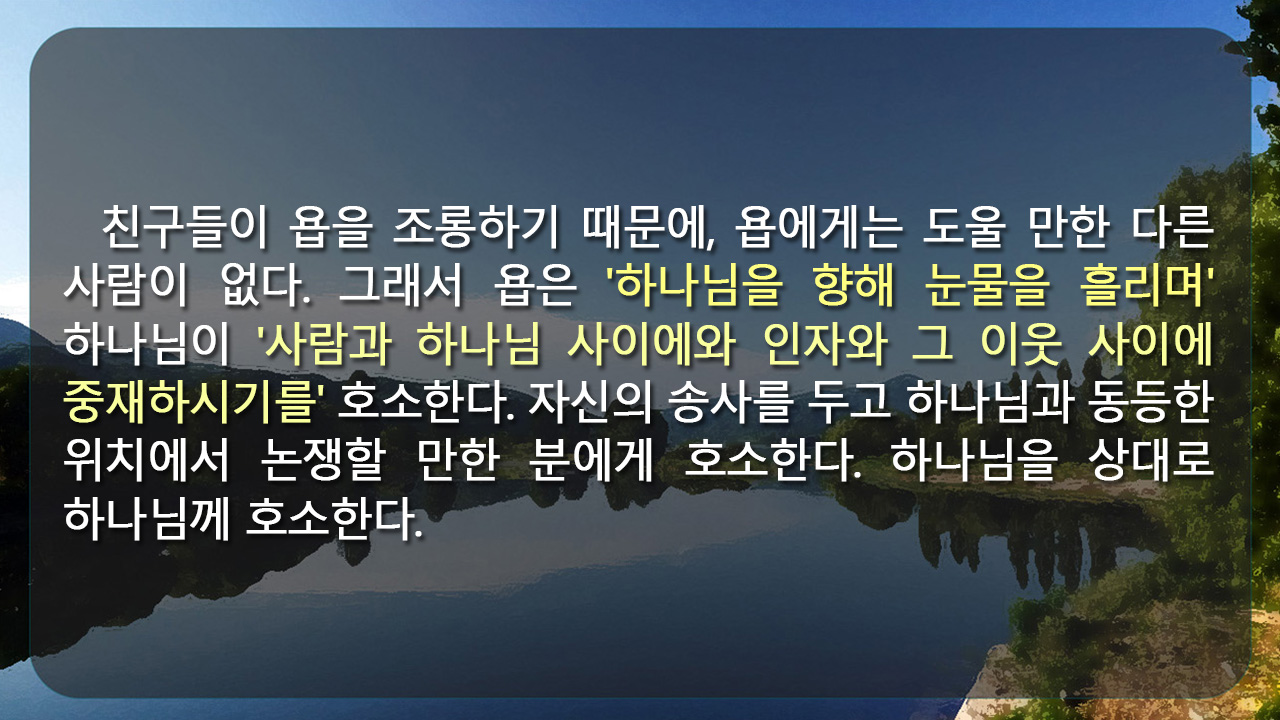 친구들이 욥을 조롱하기 때문에, 욥에게는 도울 만한 다른 사람이 없다. 그래서 욥은 '하나님을 향해 눈물을 흘리며' 하나님이 '사람과 하나님 사이에와 인자와 그 이웃 사이에 중재하시기를' 호소한다. 자신의 송사를 두고 하나님과 동등한 위치에서 논쟁할 만한 분에게 호소한다. 하나님을 상대로 하나님께 호소한다.